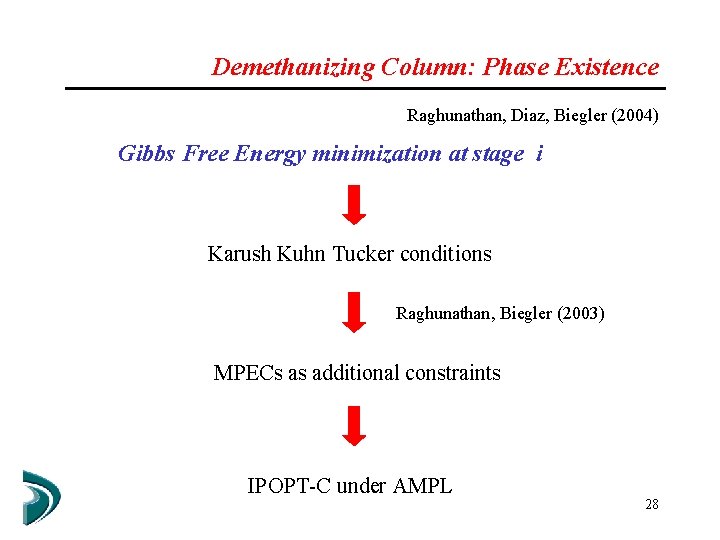 Demethanizing Column: Phase Existence

Raghunathan, Diaz, Biegler (2004)

Gibbs Free Energy minimization at stage i

Karush Kuhn Tucker conditions

Raghunathan, Biegler (2003)

MPECs as additional constraints

IPOPT-C under AMPL

28